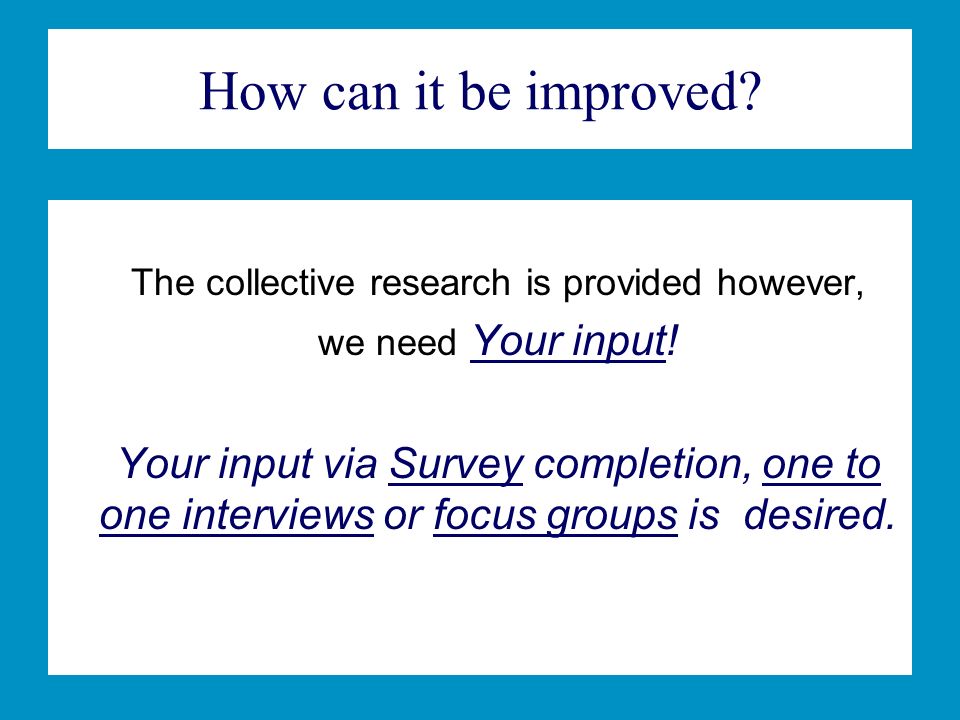 How can it be improved?

The collective research is provided however, we need Your input!

Your input via Survey completion, one to one interviews or focus groups is desired.